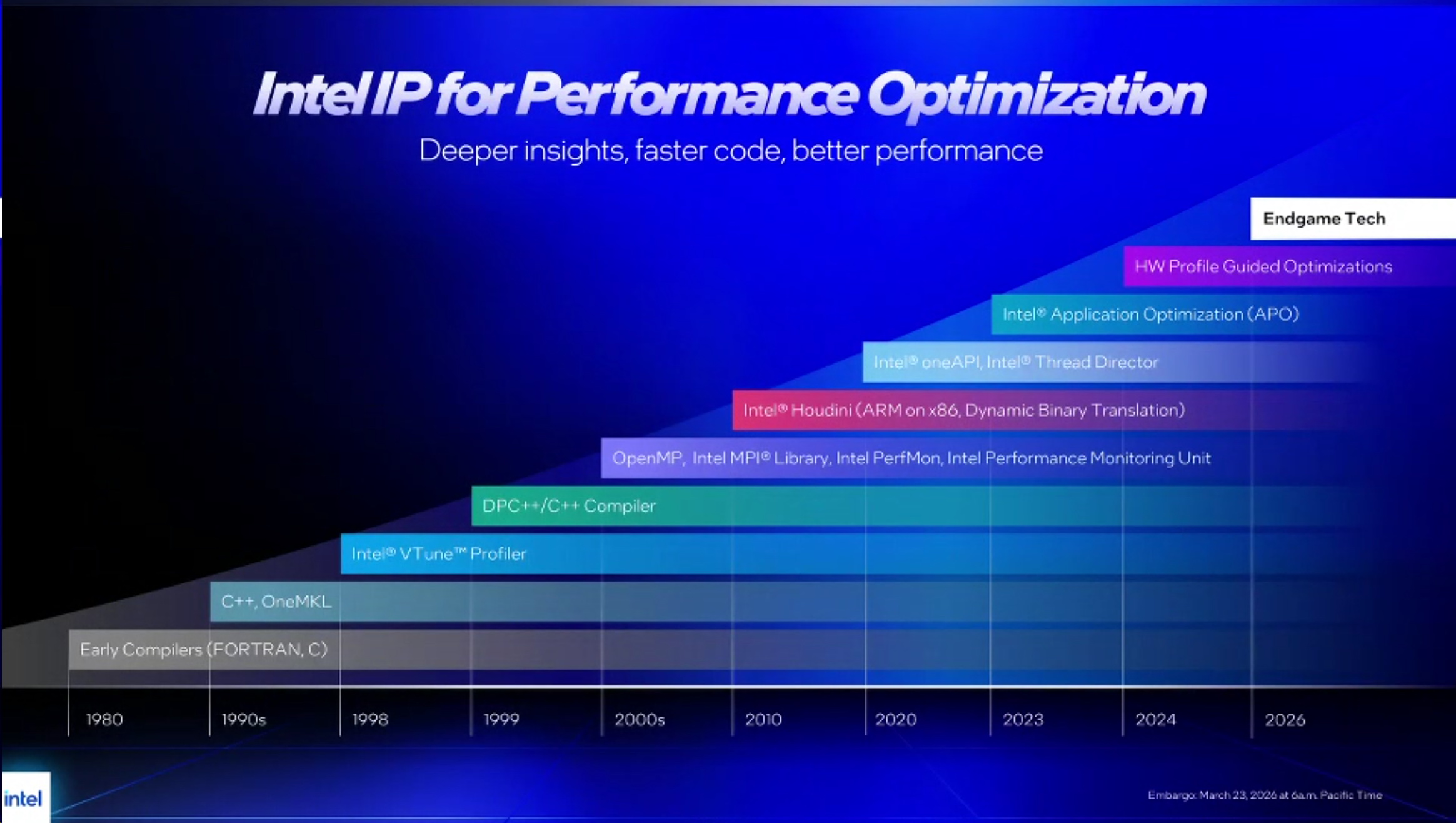 Intel IP for Performance Optimization

Deeper insights, faster code, better performance

Endgame Tech

HW Profile Guided Optimizations

Intel® Application Optimization (APO)

Intel® oneAPI, Intel® Thread Director

Intel® Houdini (ARM on x86, Dynamic Binary Translation)

OpenMP, Intel MPI® Library, Intel PerfMon, Intel Performance Monitoring Unit

DPC++/C++ Compiler

Intel® VTune™ Profiler

C++, OneMKL

Early Compilers (FORTRAN, C)

1980 1990s 1998 1999 2000s 2010 2020 2023 2024 2026

intel

Embargo: March 23, 2026 at 6a.m. Pacific Time